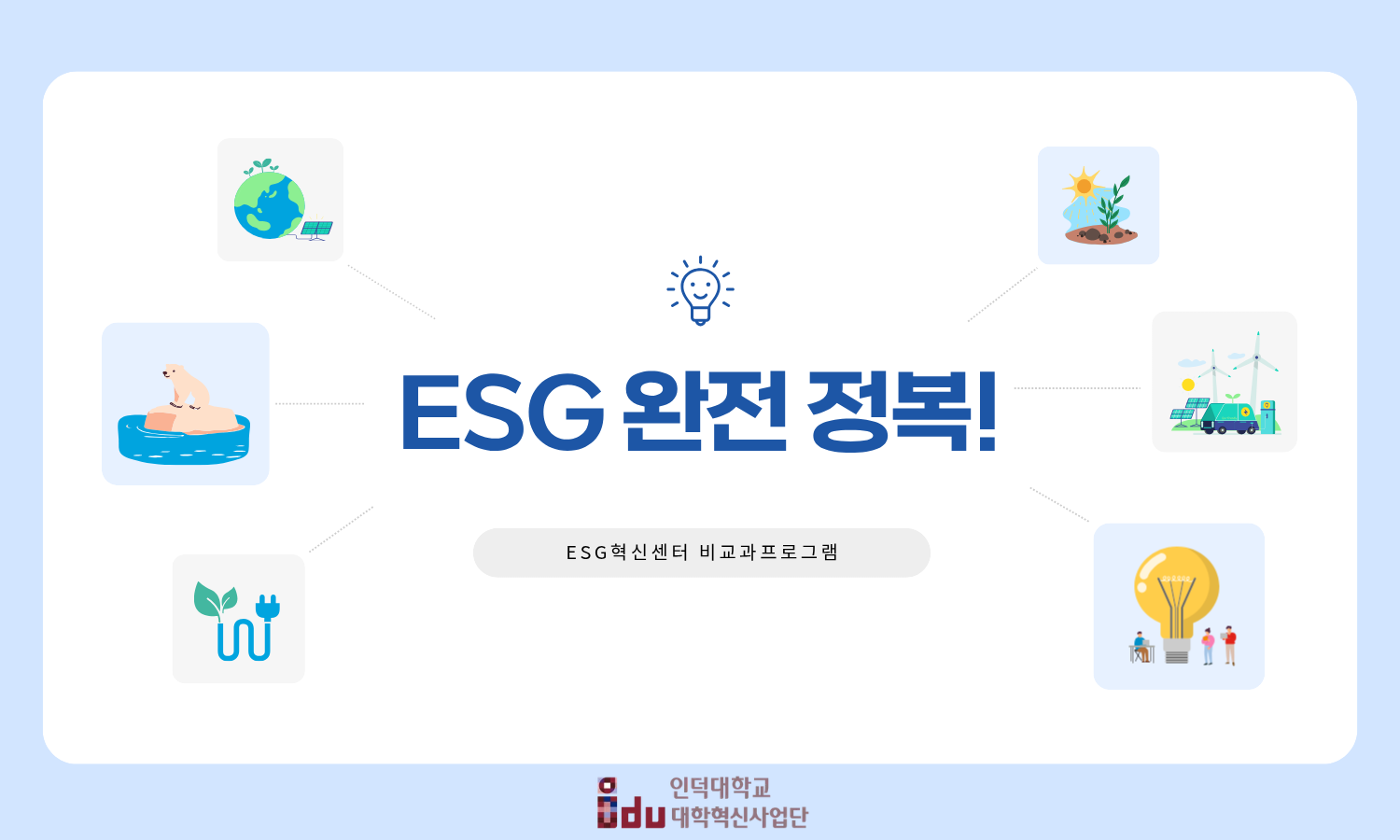 ESG 완전 정복!

ESG혁신센터 비교과프로그램

idu 인덕대학교 대학혁신사업단